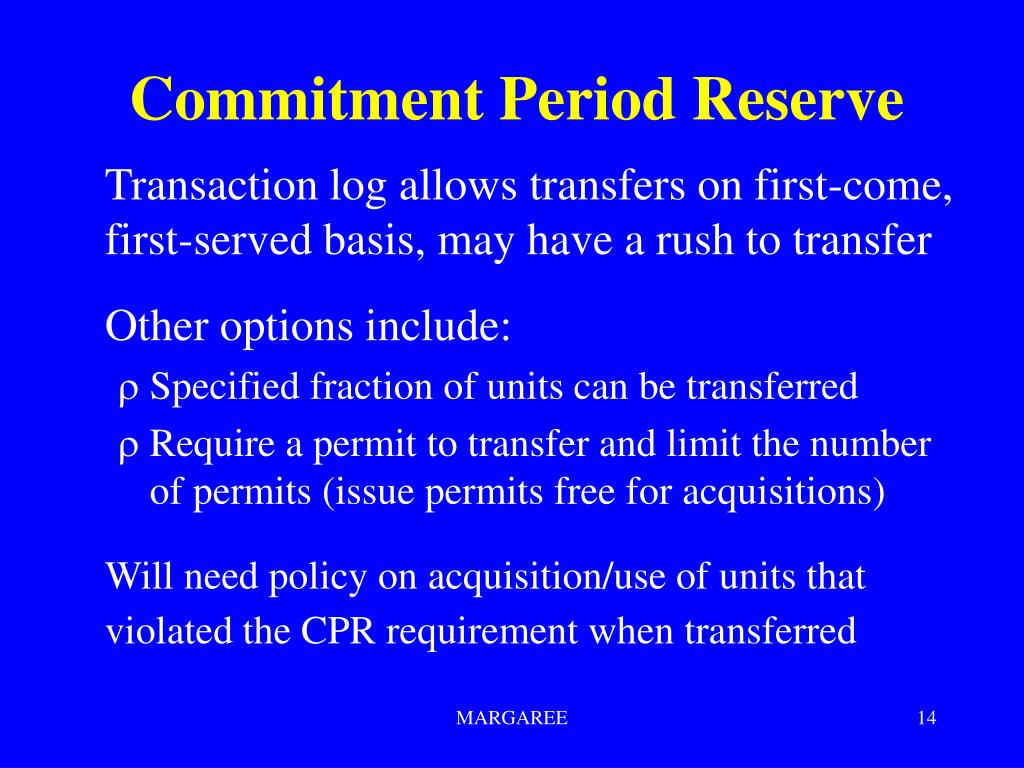 Commitment Period Reserve

Transaction log allows transfers on first-come, first-served basis, may have a rush to transfer

Other options include:

ρ Specified fraction of units can be transferred

ρ Require a permit to transfer and limit the number of permits (issue permits free for acquisitions)

Will need policy on acquisition/use of units that violated the CPR requirement when transferred

MARGAREE

14